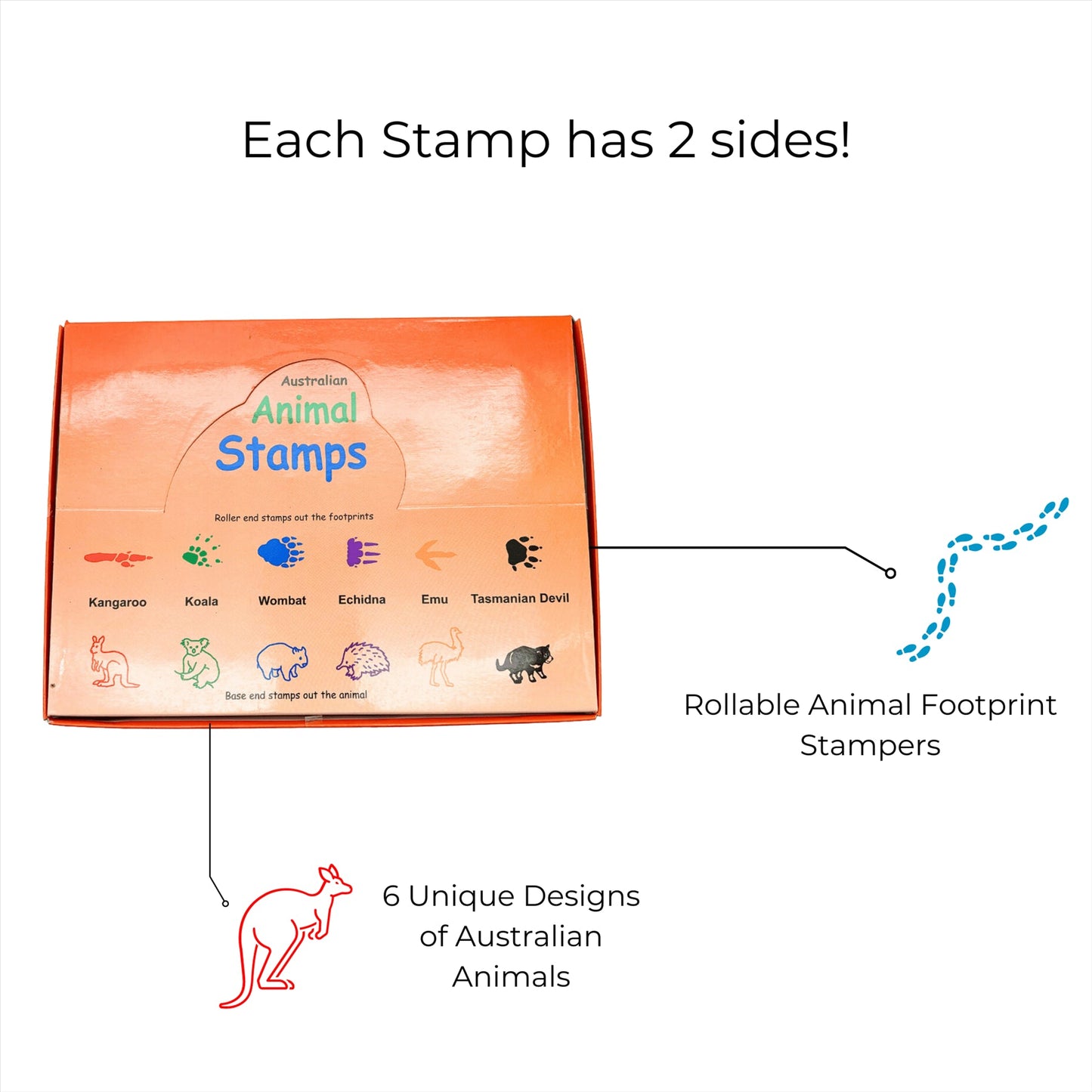 Each Stamp has 2 sides!

Australian
Animal
Stamps

Roller end stamps out the footprints

Kangaroo Koala Wombat Echidna Emu Tasmanian Devil

Base end stamps out the animal

Rollable Animal Footprint Stampers

6 Unique Designs of Australian Animals